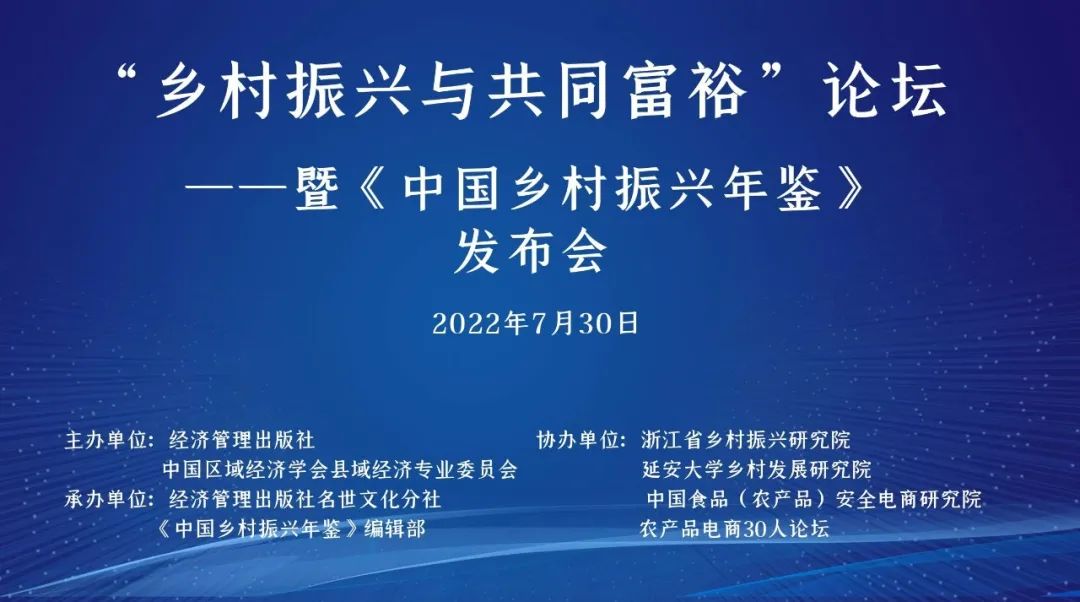 “乡村振兴与共同富裕”论坛
——暨《中国乡村振兴年鉴》发布会

2022年7月30日

主办单位：经济管理出版社
中国区域经济学会县域经济专业委员会
承办单位：经济管理出版社名世文化分社
《中国乡村振兴年鉴》编辑部

协办单位：浙江省乡村振兴研究院
延安大学乡村发展研究院
中国食品（农产品）安全电商研究院
农产品电商30人论坛